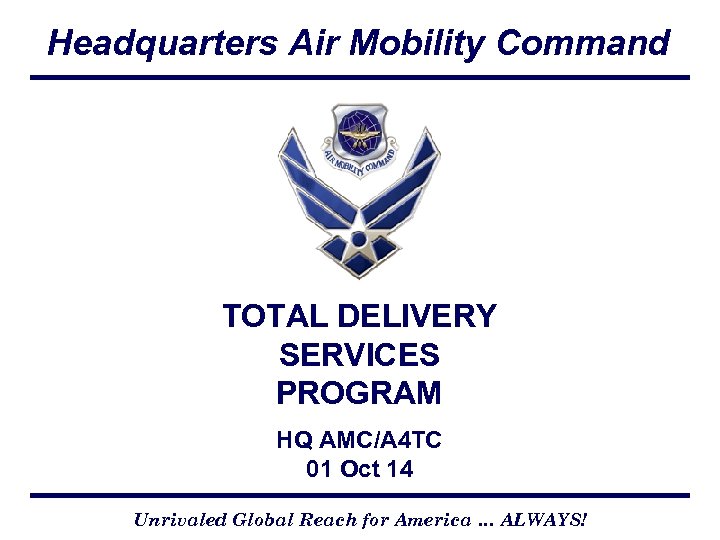 Headquarters Air Mobility Command

AIR MOBILITY COMMAND

TOTAL DELIVERY SERVICES PROGRAM

HQ AMC/A4TC
01 Oct 14

Unrivaled Global Reach for America ... ALWAYS!